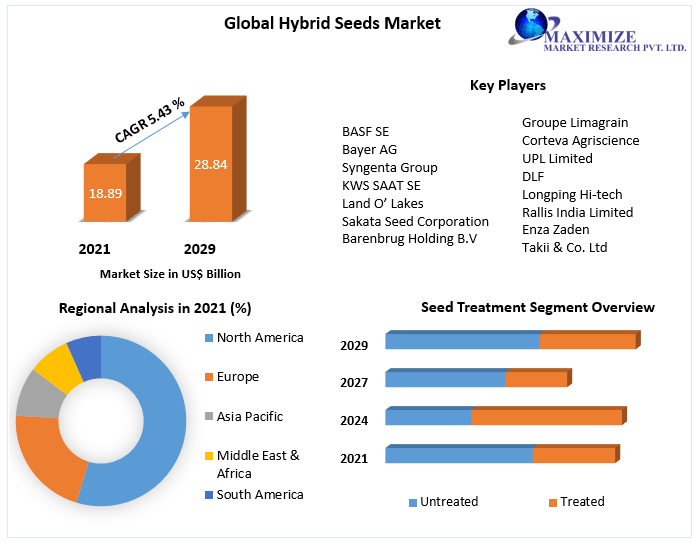 Global Hybrid Seeds Market

MAXIMIZE
MARKET RESEARCH PVT. LTD.

CAGR 5.43 %

18.89

28.84

2021

2029

Market Size in US$ Billion

Key Players

BASF SE
Bayer AG
Syngenta Group
KWS SAAT SE
Land O' Lakes
Sakata Seed Corporation
Barenbrug Holding B.V

Groupe Limagrain
Corteva Agriscience
UPL Limited
DLF
Longping Hi-tech
Rallis India Limited
Enza Zaden
Takii & Co. Ltd

Regional Analysis in 2021 (%)

North America
Europe
Asia Pacific
Middle East & Africa
South America

Seed Treatment Segment Overview

2029
2027
2024
2021

Untreated
Treated